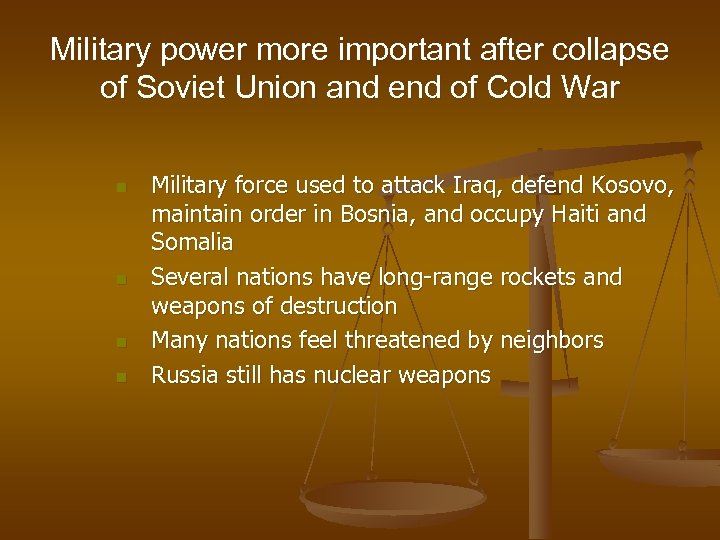 Military power more important after collapse of Soviet Union and end of Cold War

- Military force used to attack Iraq, defend Kosovo, maintain order in Bosnia, and occupy Haiti and Somalia
- Several nations have long-range rockets and weapons of destruction
- Many nations feel threatened by neighbors
- Russia still has nuclear weapons